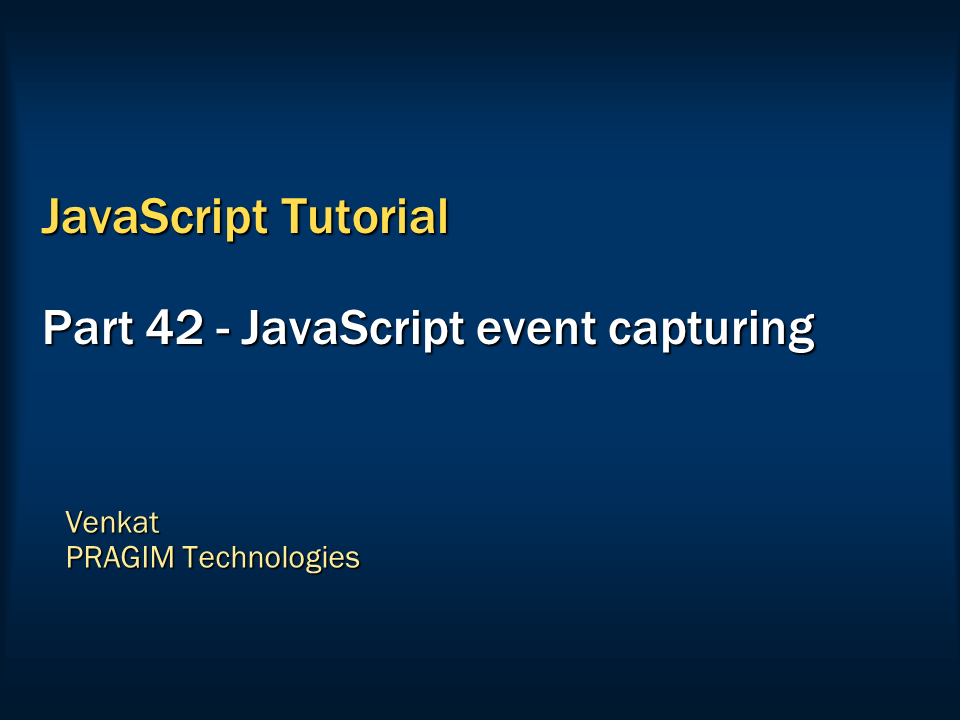 JavaScript Tutorial

Part 42 - JavaScript event capturing

Venkat
PRAGIM Technologies